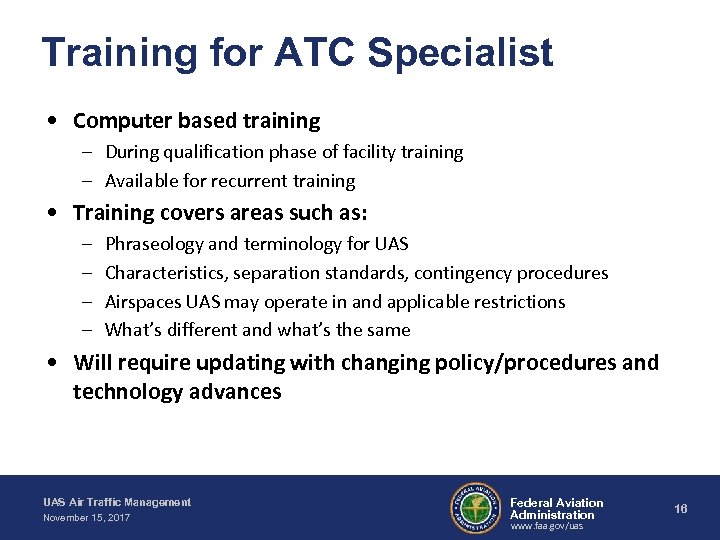 Training for ATC Specialist

• Computer based training
– During qualification phase of facility training
– Available for recurrent training

• Training covers areas such as:
– Phraseology and terminology for UAS
– Characteristics, separation standards, contingency procedures
– Airspaces UAS may operate in and applicable restrictions
– What's different and what's the same

• Will require updating with changing policy/procedures and technology advances

UAS Air Traffic Management
November 15, 2017

FEDERAL AVIATION ADMINISTRATION

Federal Aviation Administration
www.faa.gov/uas

16